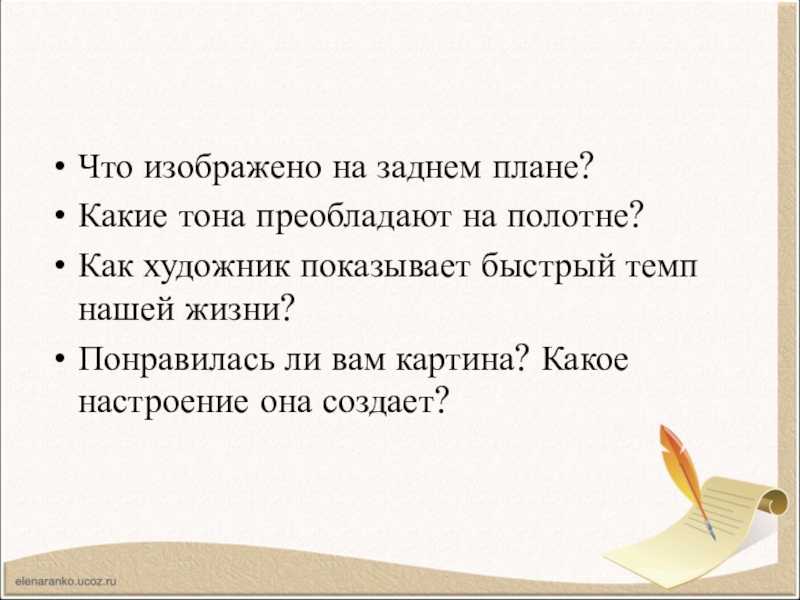 • Что изображено на заднем плане?
• Какие тона преобладают на полотне?
• Как художник показывает быстрый темп нашей жизни?
• Понравилась ли вам картина? Какое настроение она создает?

elenaranko.ucoz.ru